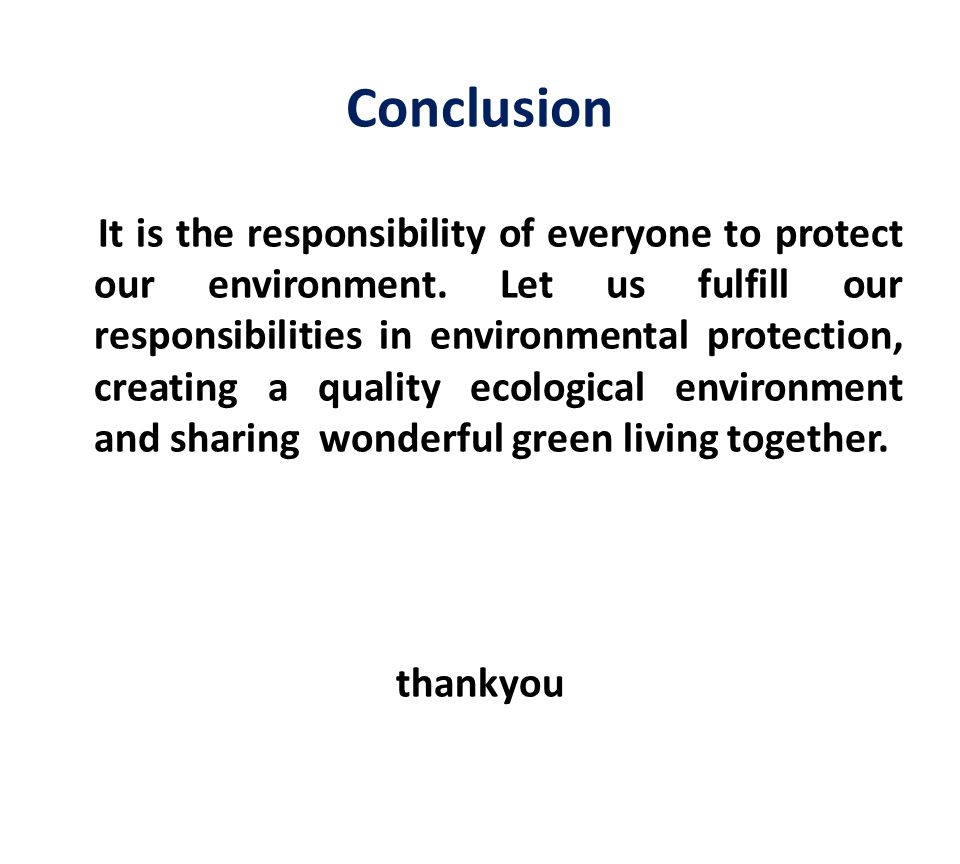 Conclusion

It is the responsibility of everyone to protect our environment. Let us fulfill our responsibilities in environmental protection, creating a quality ecological environment and sharing wonderful green living together.

thankyou